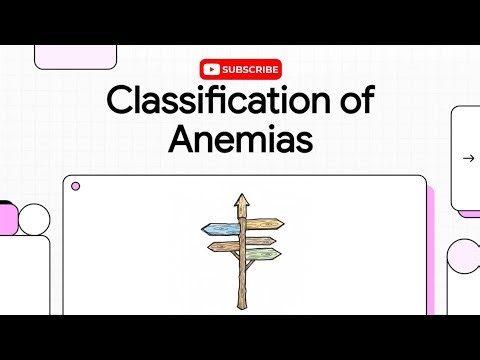 SUBSCRIBE

Classification of Anemias

→